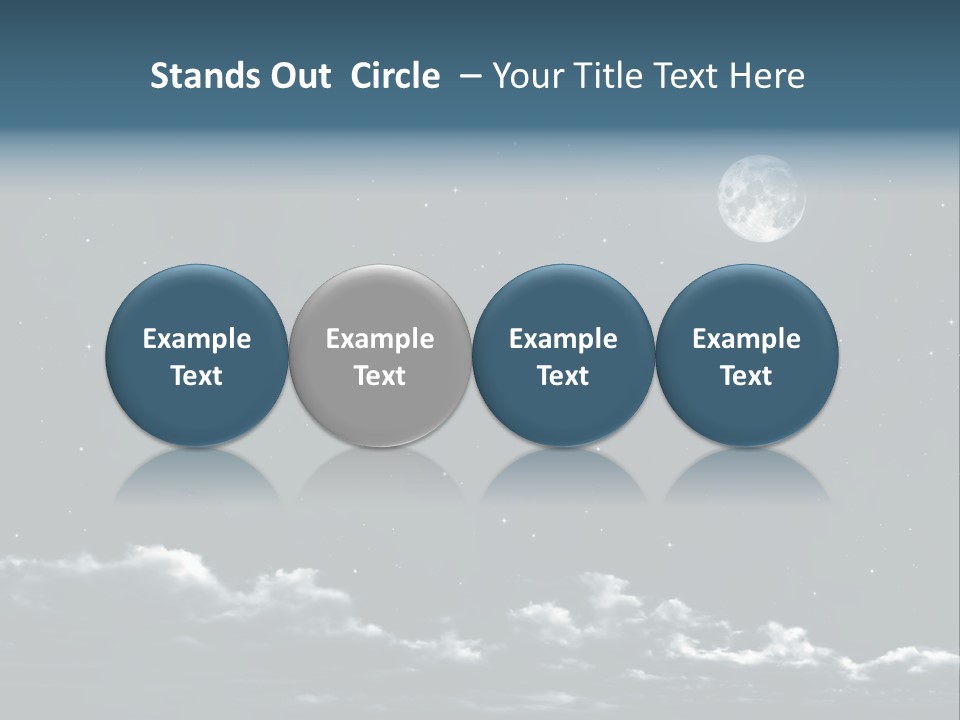 Stands Out Circle – Your Title Text Here

Example Text

Example Text

Example Text

Example Text